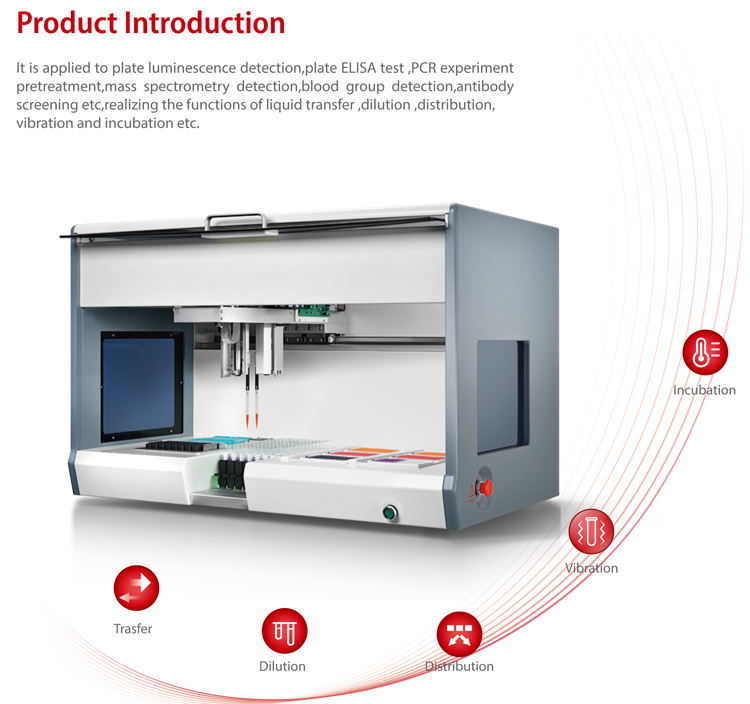 Product Introduction

It is applied to plate luminescence detection,plate ELISA test ,PCR experiment pretreatment,mass spectrometry detection,blood group detection,antibody screening etc,realizing the functions of liquid transfer ,dilution ,distribution, vibration and incubation etc.

Incubation

Vibration

Trasfer

Dilution

Distribution